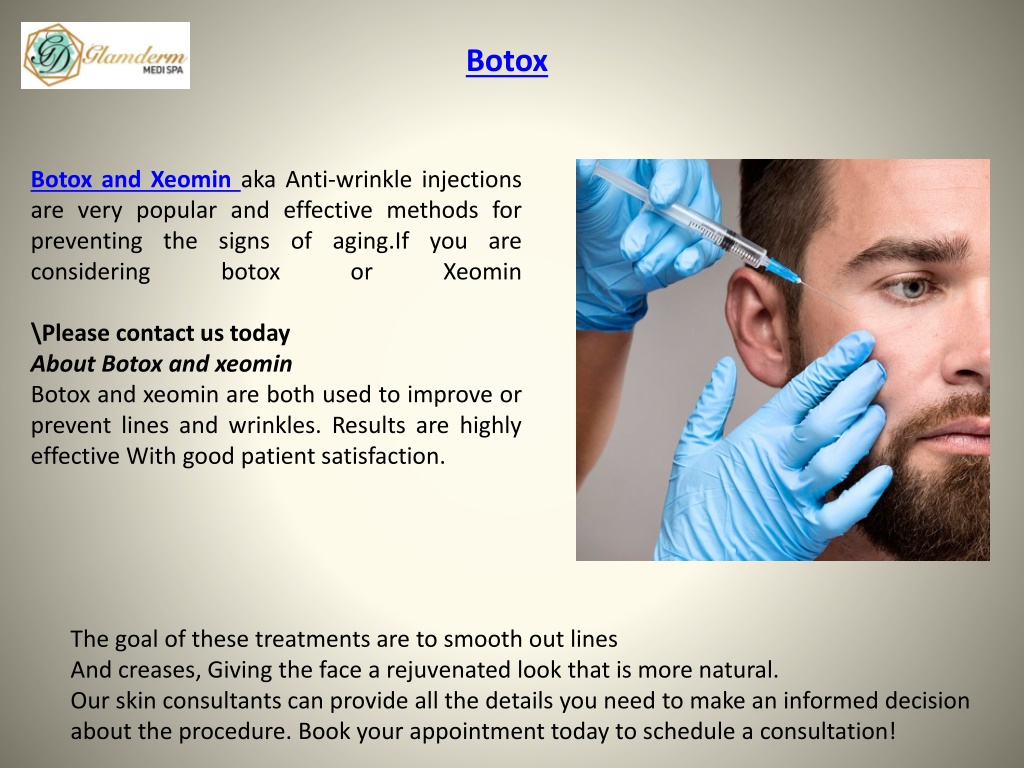 GD Glamderm MEDI SPA

Botox

Botox and Xeomin aka Anti-wrinkle injections are very popular and effective methods for preventing the signs of aging.If you are considering botox or Xeomin

\Please contact us today
About Botox and xeomin
Botox and xeomin are both used to improve or prevent lines and wrinkles. Results are highly effective With good patient satisfaction.

The goal of these treatments are to smooth out lines
And creases, Giving the face a rejuvenated look that is more natural.
Our skin consultants can provide all the details you need to make an informed decision about the procedure. Book your appointment today to schedule a consultation!